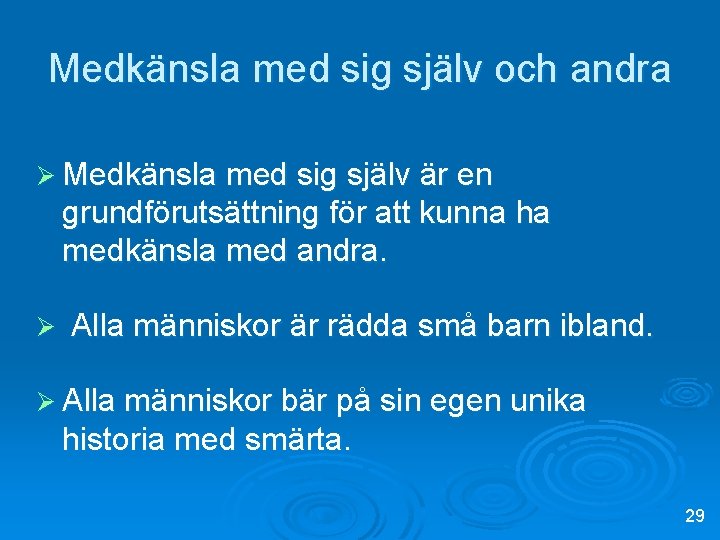 Medkänsla med sig själv och andra

➢ Medkänsla med sig själv är en grundförutsättning för att kunna ha medkänsla med andra.

➢ Alla människor är rädda små barn ibland.

➢ Alla människor bär på sin egen unika historia med smärta.

29